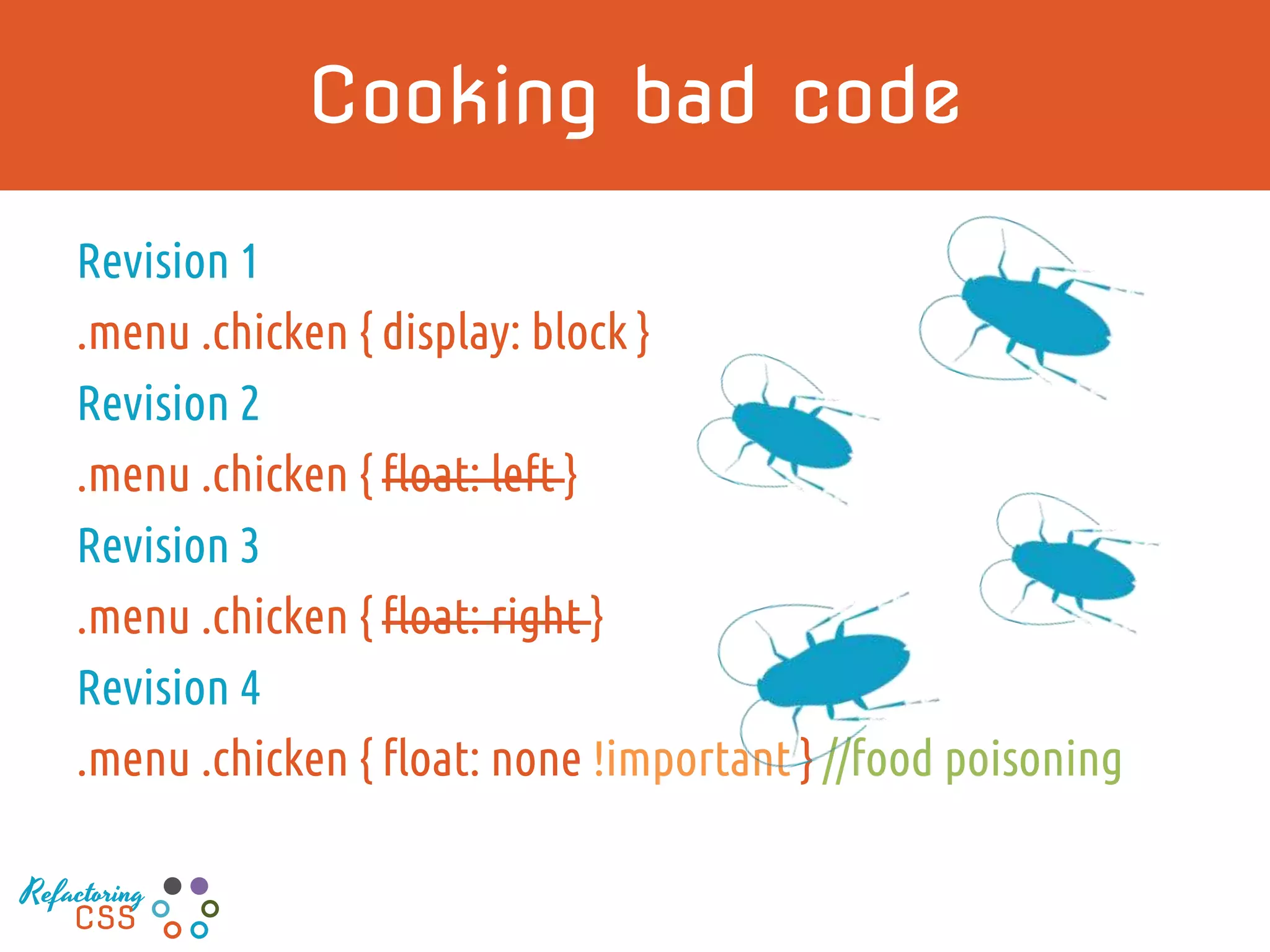 Cooking bad code

Revision 1

.menu .chicken { display: block }

Revision 2

.menu .chicken { ~~float: left~~ }

Revision 3

.menu .chicken { ~~float: right~~ }

Revision 4

.menu .chicken { float: none !important } //food poisoning

Refactoring CSS